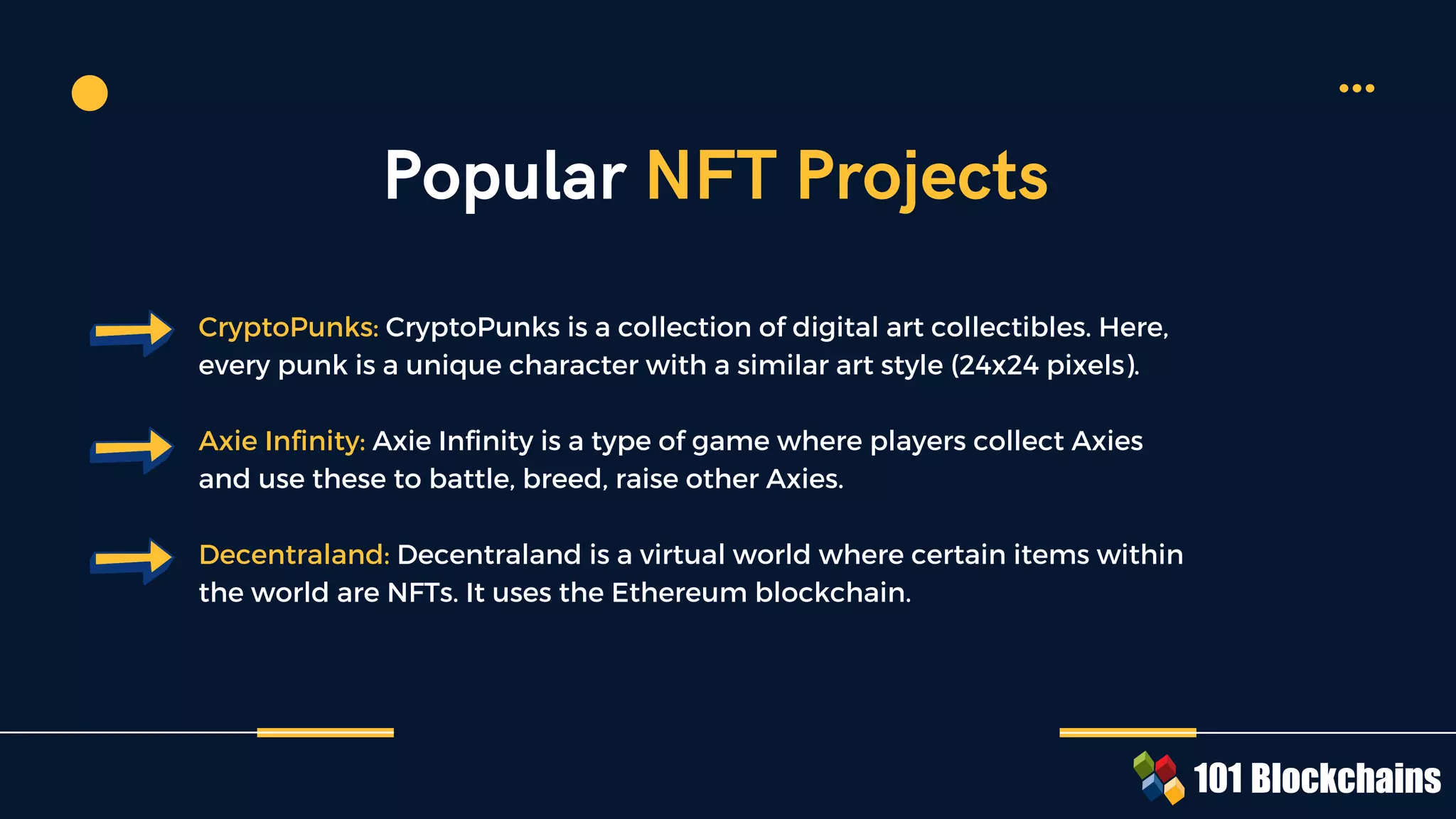 Popular NFT Projects

CryptoPunks: CryptoPunks is a collection of digital art collectibles. Here, every punk is a unique character with a similar art style (24x24 pixels).

Axie Infinity: Axie Infinity is a type of game where players collect Axies and use these to battle, breed, raise other Axies.

Decentraland: Decentraland is a virtual world where certain items within the world are NFTs. It uses the Ethereum blockchain.

101 Blockchains